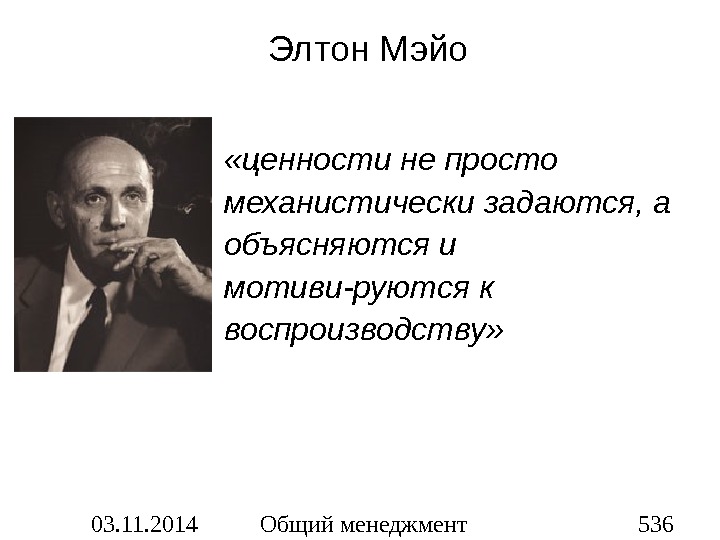 Элтон Мэйо

«ценности не просто механистически задаются, а объясняются и мотиви-руются к воспроизводству»

03.11.2014 Общий менеджмент 536